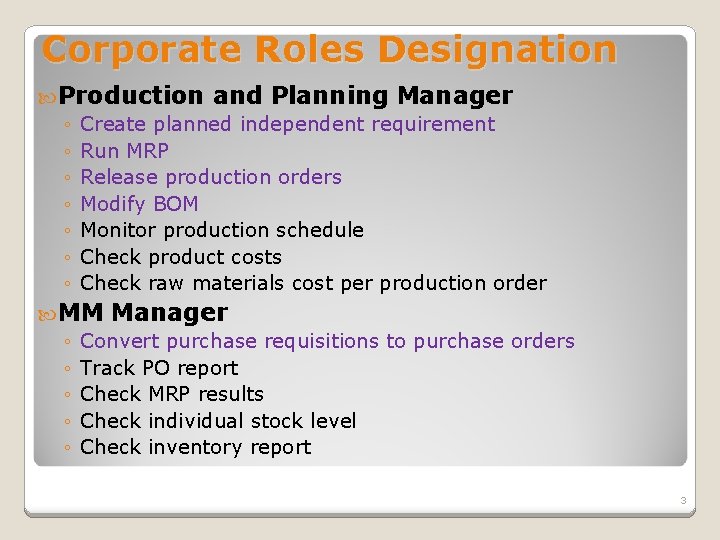 Corporate Roles Designation

Production and Planning Manager
◦ Create planned independent requirement
◦ Run MRP
◦ Release production orders
◦ Modify BOM
◦ Monitor production schedule
◦ Check product costs
◦ Check raw materials cost per production order

MM Manager
◦ Convert purchase requisitions to purchase orders
◦ Track PO report
◦ Check MRP results
◦ Check individual stock level
◦ Check inventory report

3